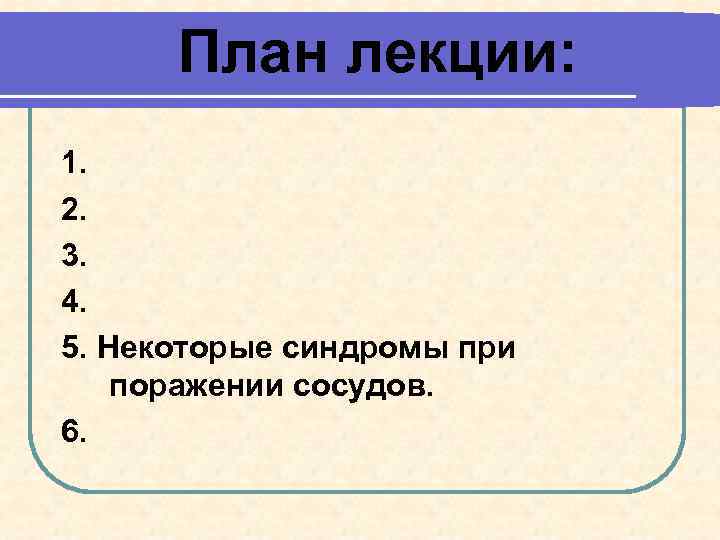 План лекции:

1.
2.
3.
4.
5. Некоторые синдромы при поражении сосудов.
6.